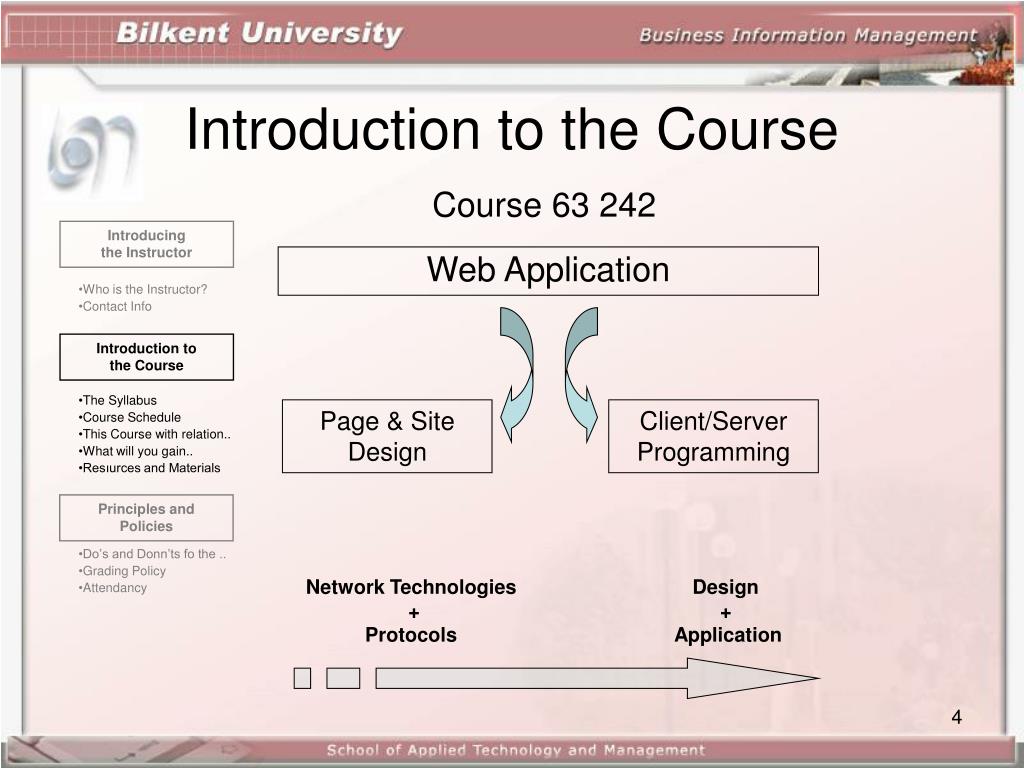 Bilkent University

Business Information Management

Introduction to the Course

Course 63 242

Introducing the Instructor

•Who is the Instructor?
•Contact Info

Introduction to the Course

•The Syllabus
•Course Schedule
•This Course with relation..
•What will you gain..
•Resıurces and Materials

Principles and Policies

•Do's and Donn'ts fo the ..
•Grading Policy
•Attendancy

Web Application

Page & Site Design

Client/Server Programming

Network Technologies
+
Protocols

Design
+
Application

4

School of Applied Technology and Management